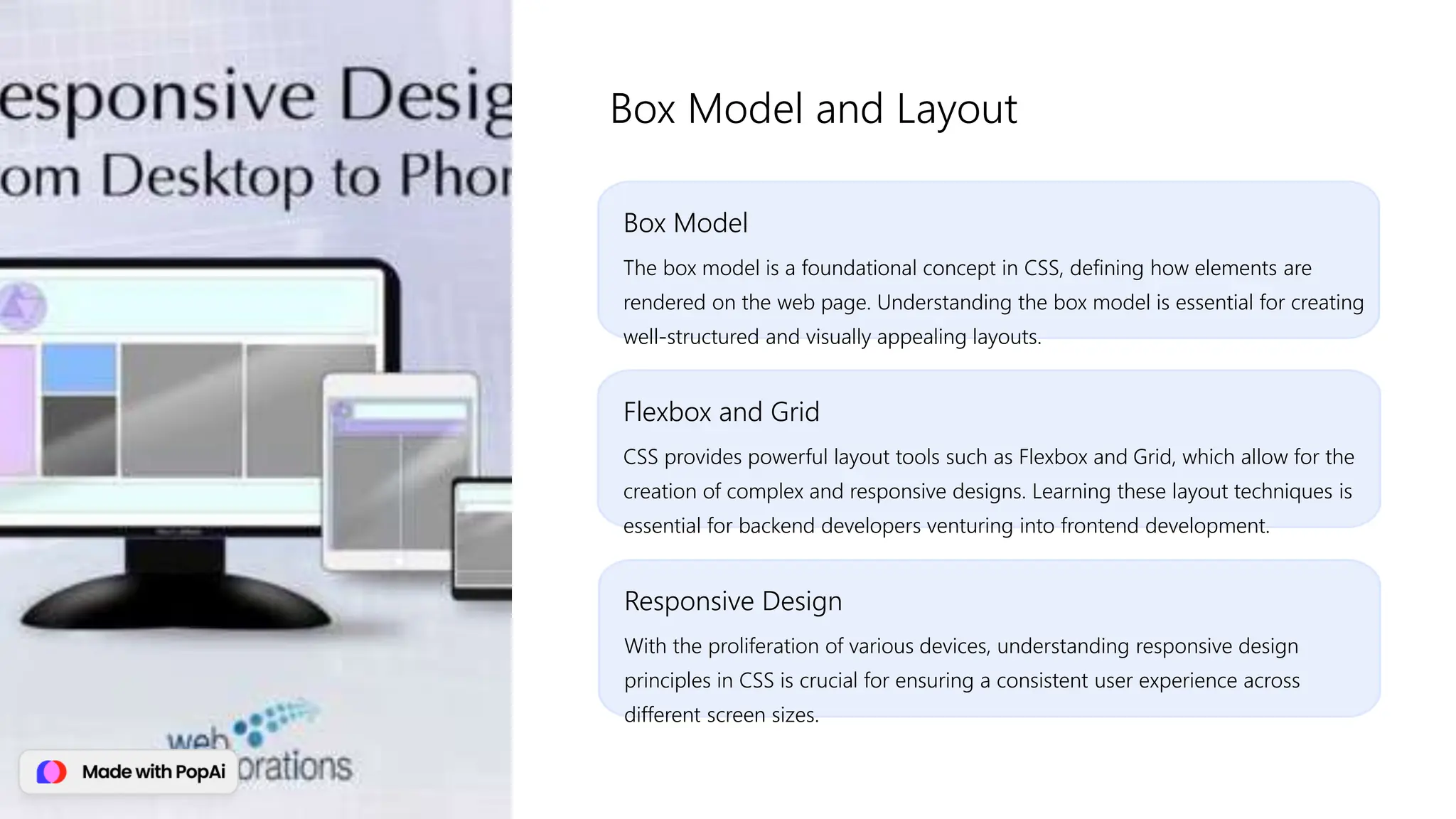 esponsive Desig
om Desktop to Phor

web
orations

Made with PopAi

Box Model and Layout

Box Model

The box model is a foundational concept in CSS, defining how elements are rendered on the web page. Understanding the box model is essential for creating well-structured and visually appealing layouts.

Flexbox and Grid

CSS provides powerful layout tools such as Flexbox and Grid, which allow for the creation of complex and responsive designs. Learning these layout techniques is essential for backend developers venturing into frontend development.

Responsive Design

With the proliferation of various devices, understanding responsive design principles in CSS is crucial for ensuring a consistent user experience across different screen sizes.